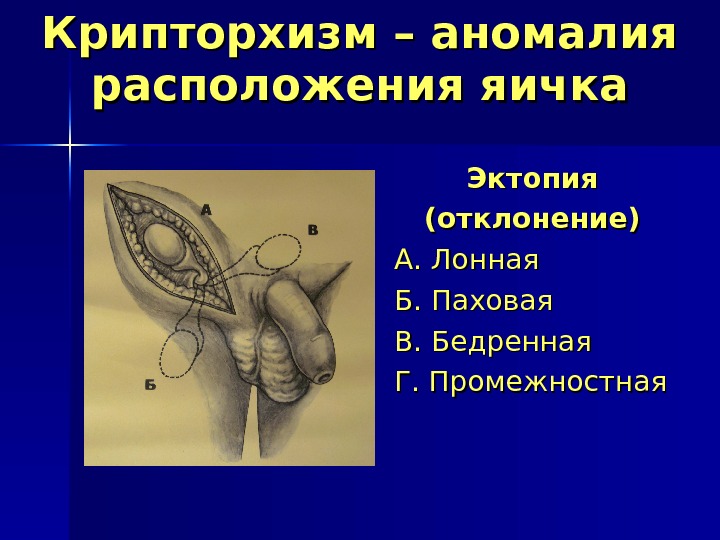 Крипторхизм – аномалия расположения яичка

А

В

Б

Эктопия
(отклонение)
А. Лонная
Б. Паховая
В. Бедренная
Г. Промежностная